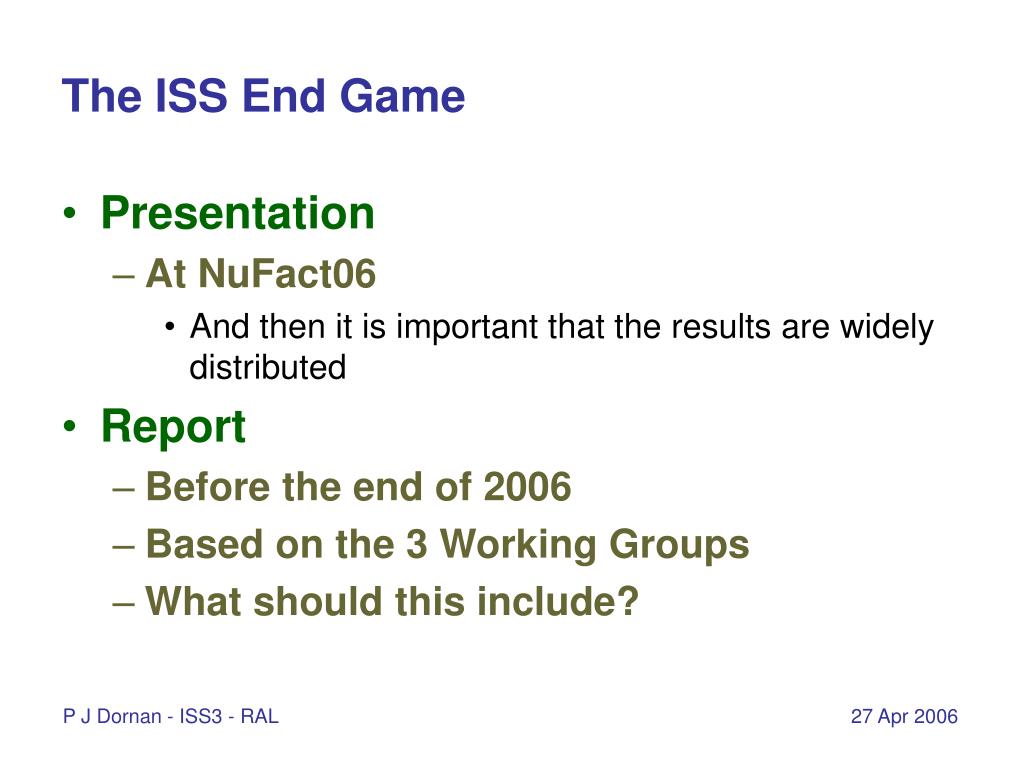 The ISS End Game

• Presentation
– At NuFact06
• And then it is important that the results are widely distributed

• Report
– Before the end of 2006
– Based on the 3 Working Groups
– What should this include?

P J Dornan - ISS3 - RAL

27 Apr 2006